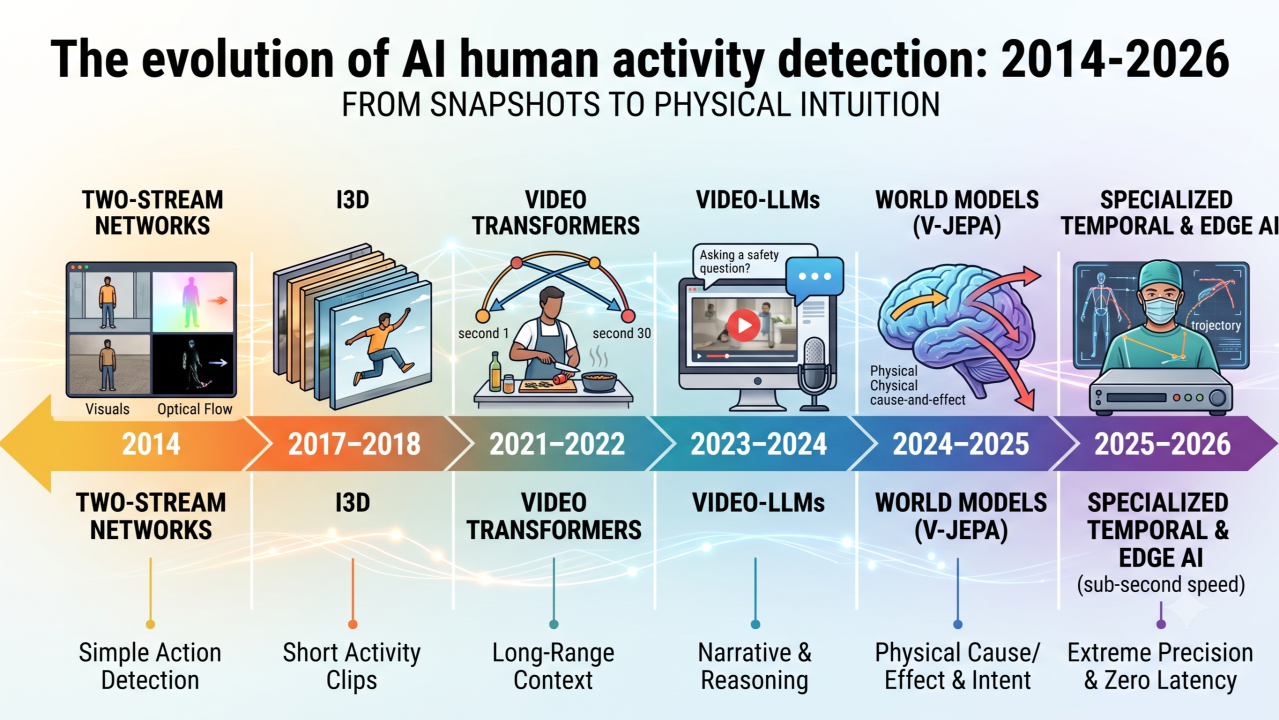 The evolution of AI human activity detection: 2014-2026
FROM SNAPSHOTS TO PHYSICAL INTUITION

TWO-STREAM NETWORKS

Visuals Optical Flow

I3D

VIDEO TRANSFORMERS

second 1 second 30

VIDEO-LLMs

Asking a safety question?

WORLD MODELS (V-JEPA)

Physical Chysical cause-and-effect

SPECIALIZED TEMPORAL & EDGE AI

trojectory

2014

2017–2018

2021–2022

2023–2024

2024–2025

2025–2026

TWO-STREAM NETWORKS

Simple Action Detection

I3D

Short Activity Clips

VIDEO TRANSFORMERS

Long-Range Context

VIDEO-LLMs

Narrative & Reasoning

WORLD MODELS (V-JEPA)

Physical Cause/ Effect & Intent

SPECIALIZED TEMPORAL & EDGE AI (sub-second speed)

Extreme Precision & Zero Latency